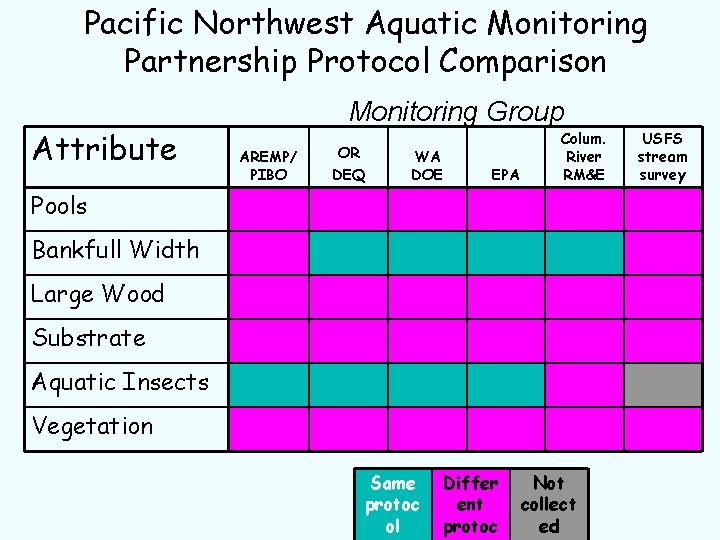 Pacific Northwest Aquatic Monitoring Partnership Protocol Comparison

Monitoring Group

| Attribute | AREMP/ PIBO | OR DEQ | WA DOE | EPA | Colum. River RM&E | USFS stream survey |
|---|---|---|---|---|---|---|
| Pools | | | | | | |
| Bankfull Width | | | | | | |
| Large Wood | | | | | | |
| Substrate | | | | | | |
| Aquatic Insects | | | | | | |
| Vegetation | | | | | | |

| Same protoc ol | Differ ent protoc | Not collect ed |
|---|---|---|